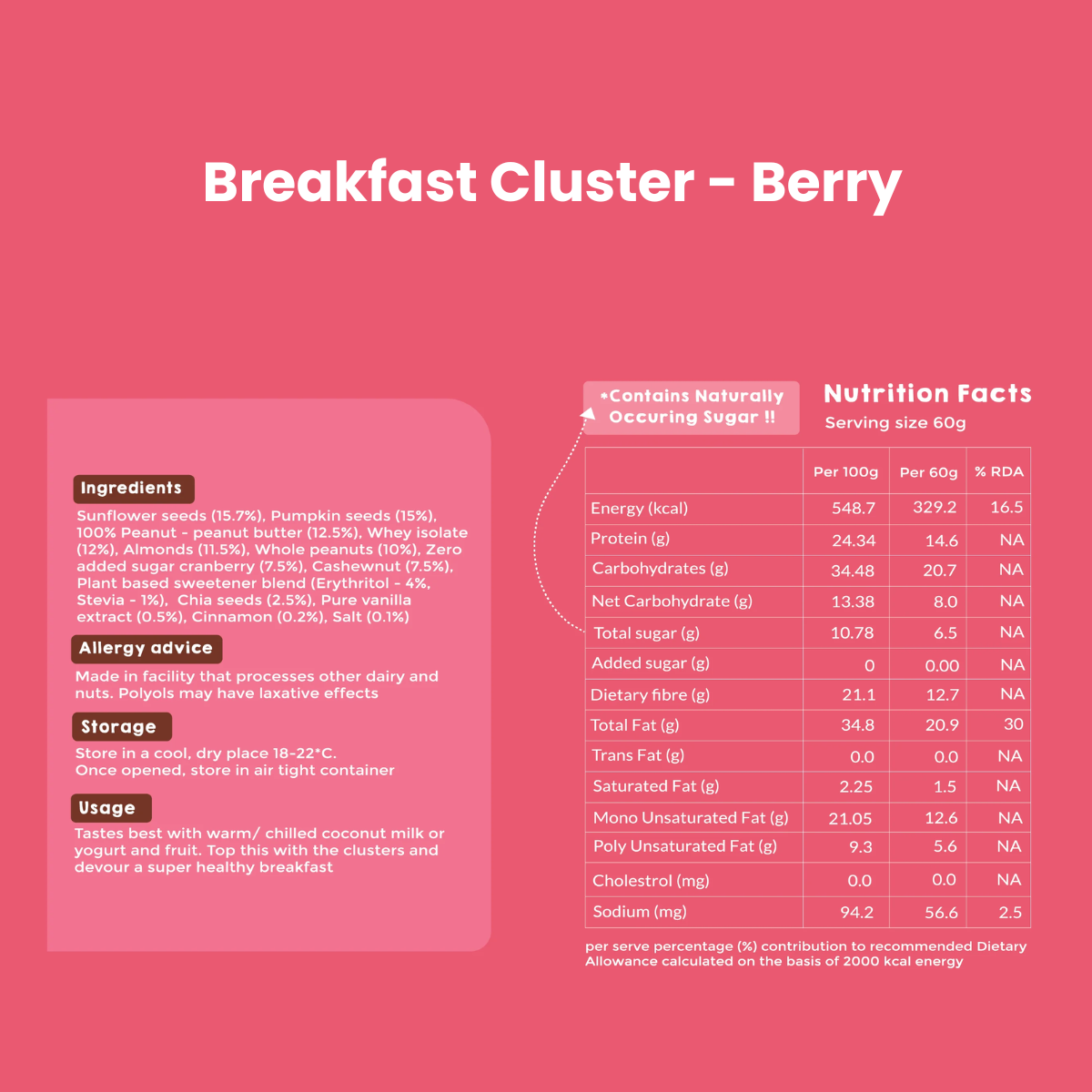 Breakfast Cluster - Berry

Ingredients

Sunflower seeds (15.7%), Pumpkin seeds (15%), 100% Peanut - peanut butter (12.5%), Whey isolate (12%), Almonds (11.5%), Whole peanuts (10%), Zero added sugar cranberry (7.5%), Cashewnut (7.5%), Plant based sweetener blend (Erythritol - 4%, Stevia - 1%), Chia seeds (2.5%), Pure vanilla extract (0.5%), Cinnamon (0.2%), Salt (0.1%)

Allergy advice

Made in facility that processes other dairy and nuts. Polyols may have laxative effects

Storage

Store in a cool, dry place 18-22*C.
Once opened, store in air tight container

Usage

Tastes best with warm/ chilled coconut milk or yogurt and fruit. Top this with the clusters and devour a super healthy breakfast

*Contains Naturally Occuring Sugar !!

Nutrition Facts

Serving size 60g

| | Per 100g | Per 60g | % RDA |
|---|---|---|---|
| Energy (kcal) | 548.7 | 329.2 | 16.5 |
| Protein (g) | 24.34 | 14.6 | NA |
| Carbohydrates (g) | 34.48 | 20.7 | NA |
| Net Carbohydrate (g) | 13.38 | 8.0 | NA |
| Total sugar (g) | 10.78 | 6.5 | NA |
| Added sugar (g) | 0 | 0.00 | NA |
| Dietary fibre (g) | 21.1 | 12.7 | NA |
| Total Fat (g) | 34.8 | 20.9 | 30 |
| Trans Fat (g) | 0.0 | 0.0 | NA |
| Saturated Fat (g) | 2.25 | 1.5 | NA |
| Mono Unsaturated Fat (g) | 21.05 | 12.6 | NA |
| Poly Unsaturated Fat (g) | 9.3 | 5.6 | NA |
| Cholestrol (mg) | 0.0 | 0.0 | NA |
| Sodium (mg) | 94.2 | 56.6 | 2.5 |

per serve percentage (%) contribution to recommended Dietary Allowance calculated on the basis of 2000 kcal energy